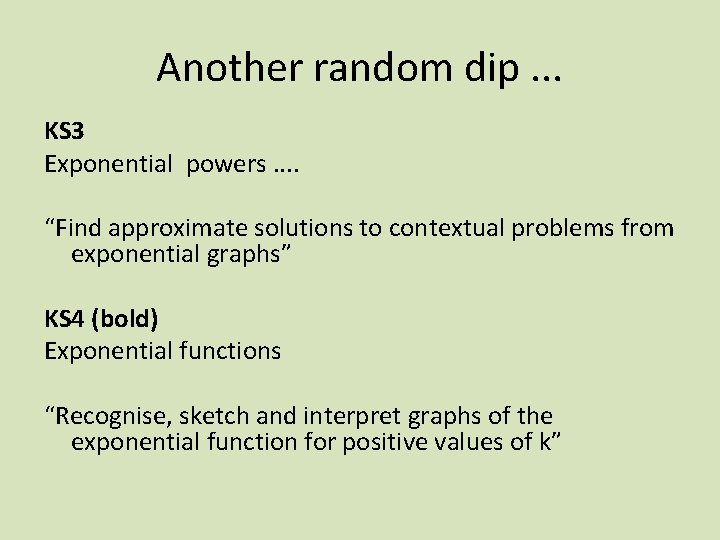 Another random dip ...

KS3
Exponential powers ....

“Find approximate solutions to contextual problems from exponential graphs”

KS4 (bold)
Exponential functions

“Recognise, sketch and interpret graphs of the exponential function for positive values of k”